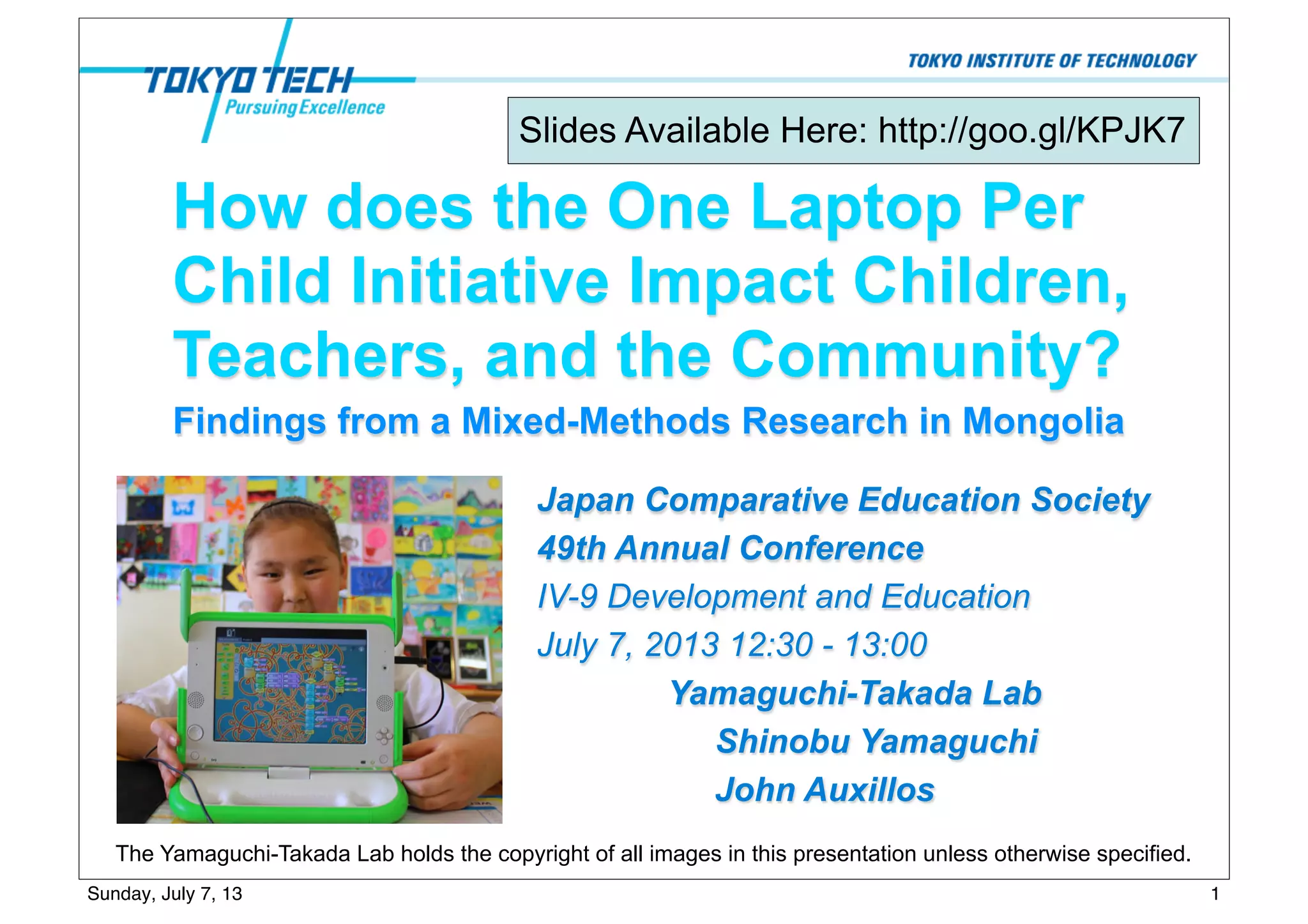 TOKYO TECH
Pursuing Excellence

TOKYO INSTITUTE OF TECHNOLOGY

Slides Available Here: http://goo.gl/KPJK7

How does the One Laptop Per Child Initiative Impact Children, Teachers, and the Community?

Findings from a Mixed-Methods Research in Mongolia

Japan Comparative Education Society
49th Annual Conference
IV-9 Development and Education
July 7, 2013 12:30 - 13:00
Yamaguchi-Takada Lab
Shinobu Yamaguchi
John Auxillos

The Yamaguchi-Takada Lab holds the copyright of all images in this presentation unless otherwise specified.

Sunday, July 7, 13

1